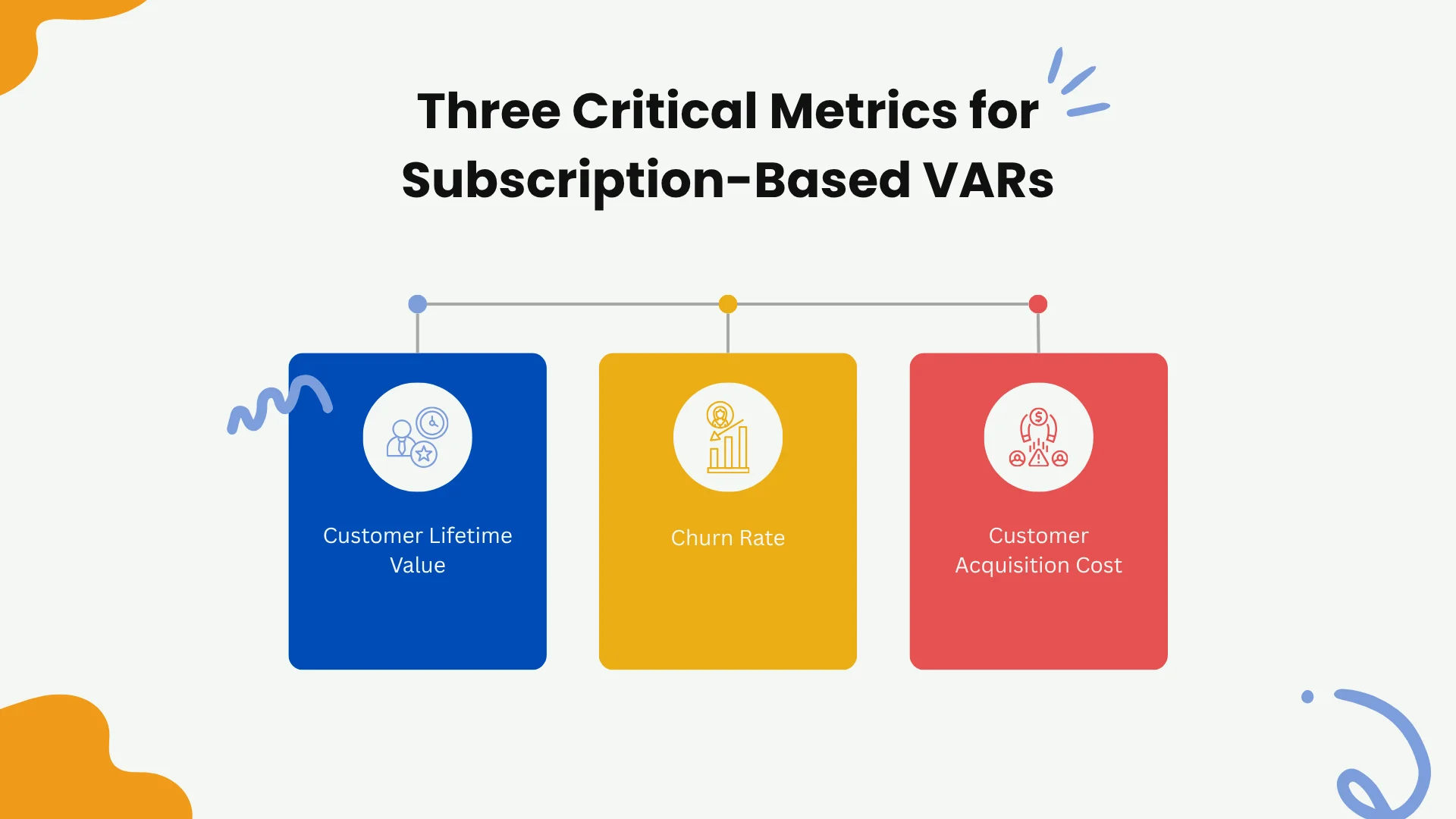 Three Critical Metrics for Subscription-Based VARs

Customer Lifetime Value

Churn Rate

Customer Acquisition Cost